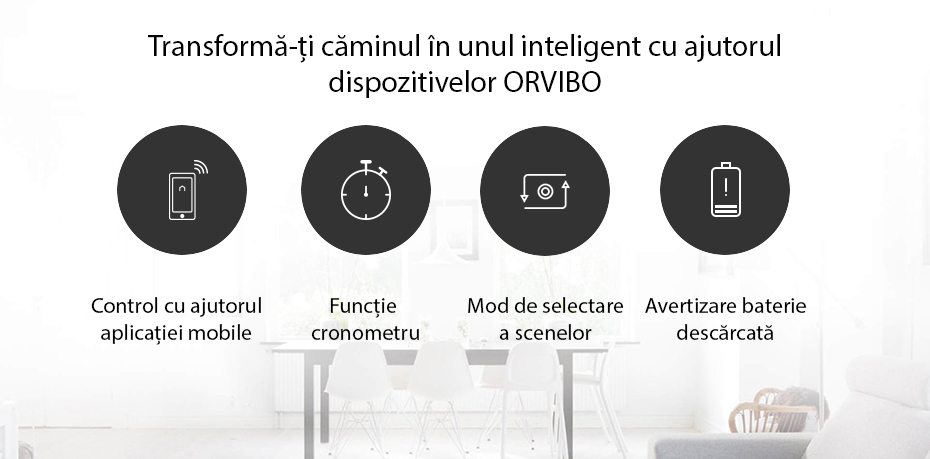 Transformă-ți căminul în unul inteligent cu ajutorul dispozitivelor ORVIBO

Control cu ajutorul aplicației mobile

Funcție cronometru

Mod de selectare a scenelor

Avertizare baterie descărcată